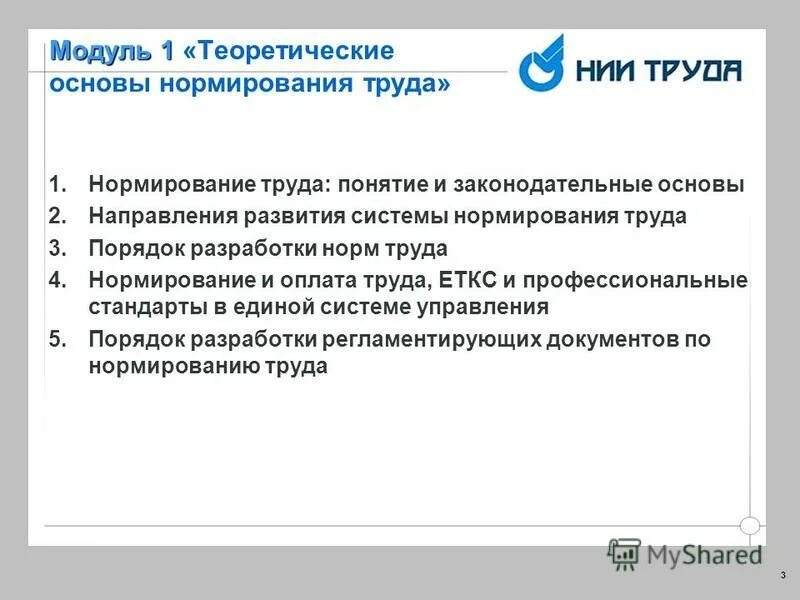 Модуль 1 «Теоретические основы нормирования труда»

НИИ ТРУДА

1. Нормирование труда: понятие и законодательные основы
2. Направления развития системы нормирования труда
3. Порядок разработки норм труда
4. Нормирование и оплата труда, ЕТКС и профессиональные стандарты в единой системе управления
5. Порядок разработки регламентирующих документов по нормированию труда

MyShared

3